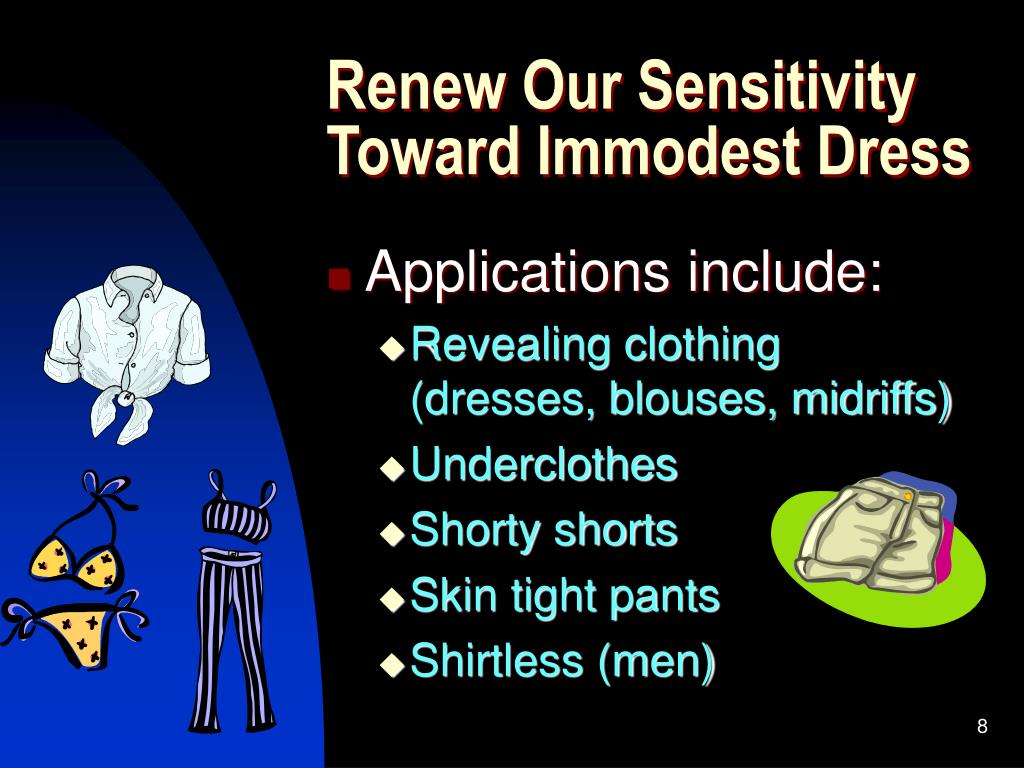 Renew Our Sensitivity Toward Immodest Dress

Applications include:

Revealing clothing (dresses, blouses, midriffs)

Underclothes

Shorty shorts

Skin tight pants

Shirtless (men)

8